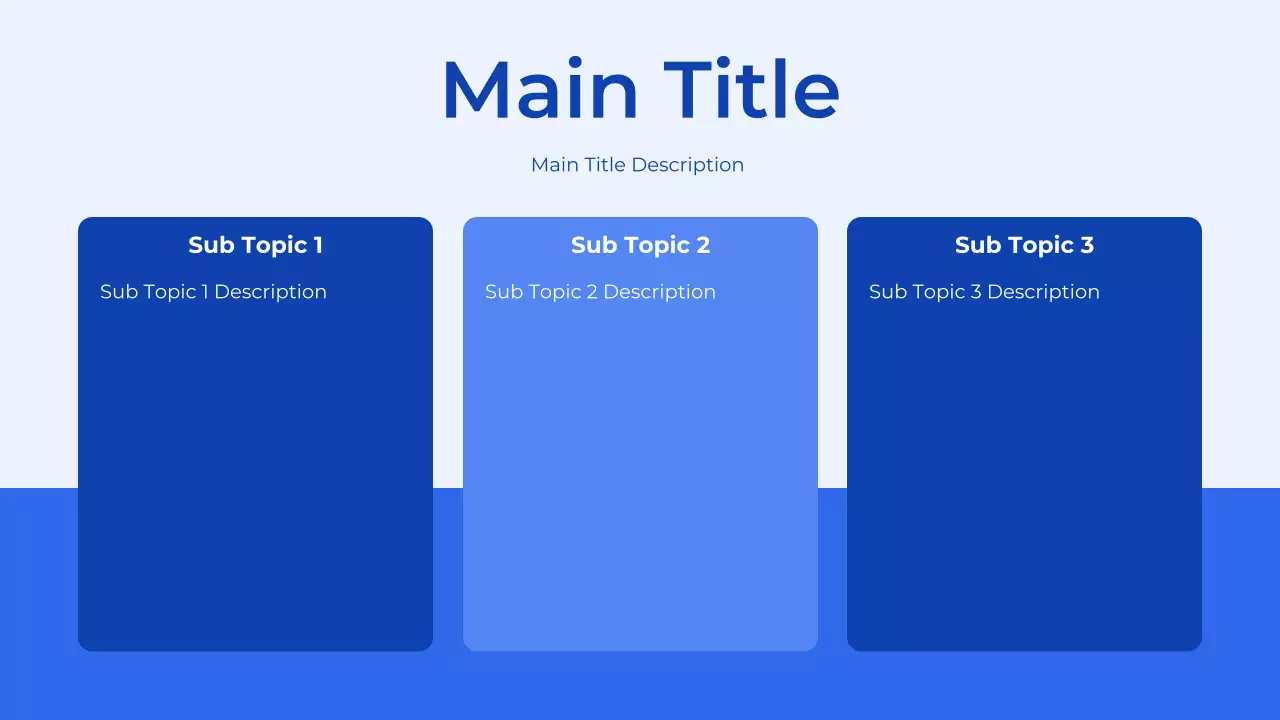 Main Title

Main Title Description

Sub Topic 1

Sub Topic 1 Description

Sub Topic 2

Sub Topic 2 Description

Sub Topic 3

Sub Topic 3 Description